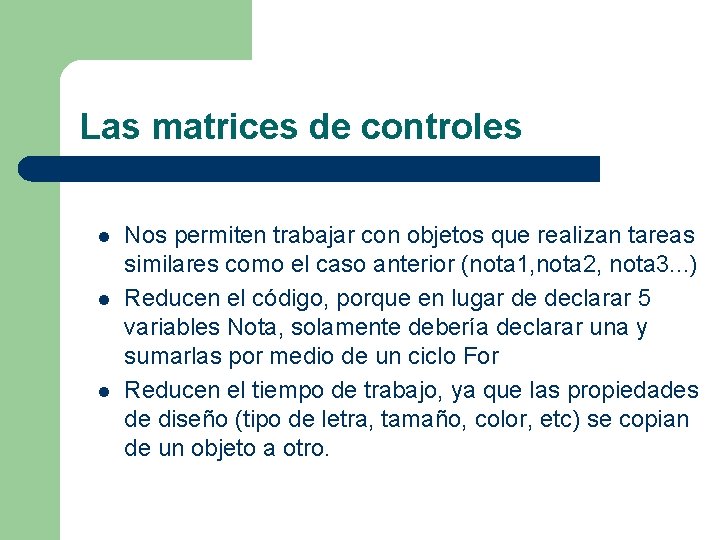 Las matrices de controles

- Nos permiten trabajar con objetos que realizan tareas similares como el caso anterior (nota1,nota2, nota3...)
- Reducen el código, porque en lugar de declarar 5 variables Nota, solamente debería declarar una y sumarlas por medio de un ciclo For
- Reducen el tiempo de trabajo, ya que las propiedades de diseño (tipo de letra, tamaño, color, etc) se copian de un objeto a otro.